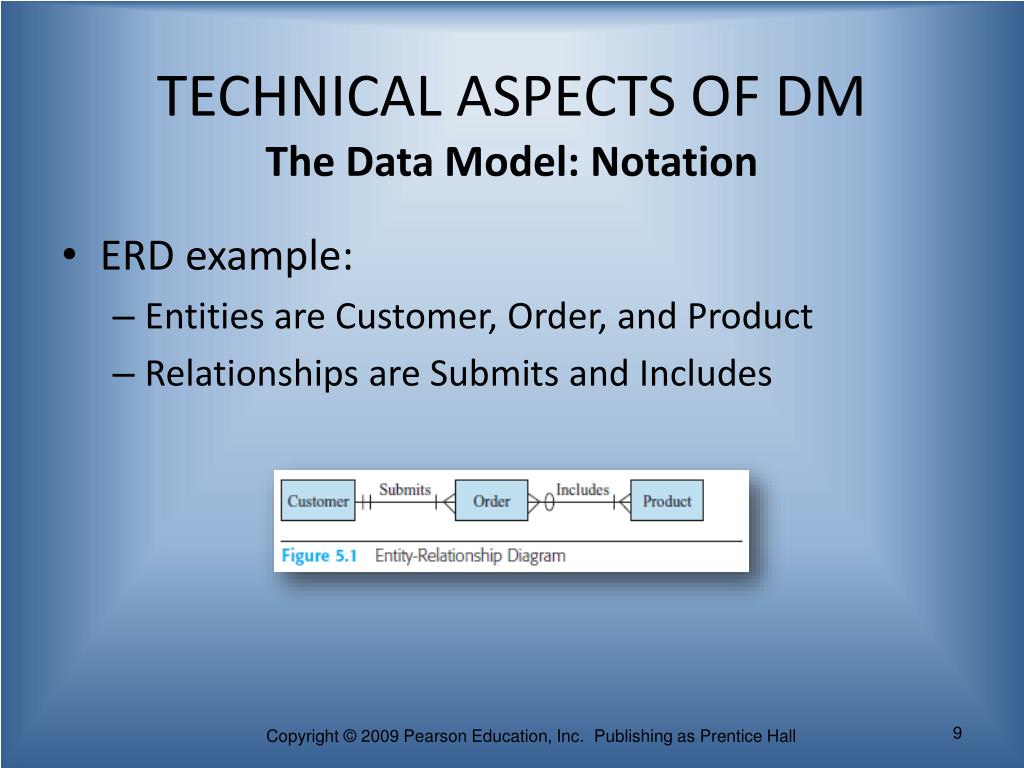 TECHNICAL ASPECTS OF DM
The Data Model: Notation

• ERD example:
– Entities are Customer, Order, and Product
– Relationships are Submits and Includes

Customer Submits Order Includes Product

Figure 5.1 Entity-Relationship Diagram

Copyright © 2009 Pearson Education, Inc. Publishing as Prentice Hall

9